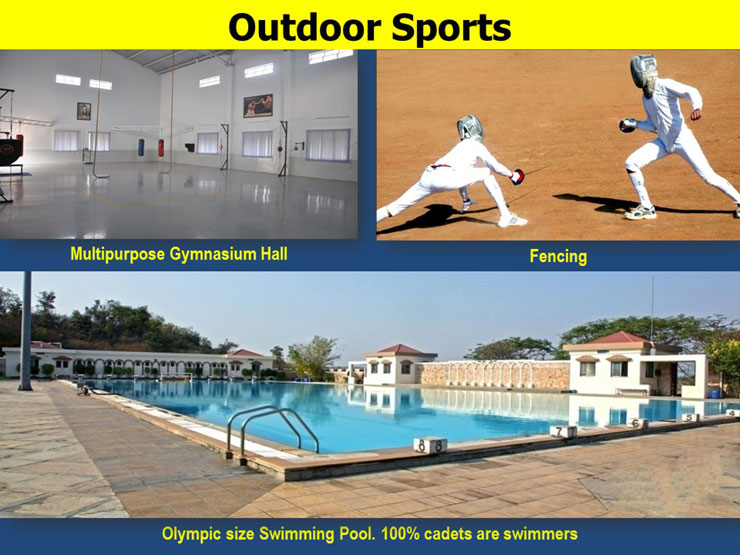 Outdoor Sports

Multipurpose Gymnasium Hall

Fencing

8 8

7

6

5

4

Olympic size Swimming Pool. 100% cadets are swimmers